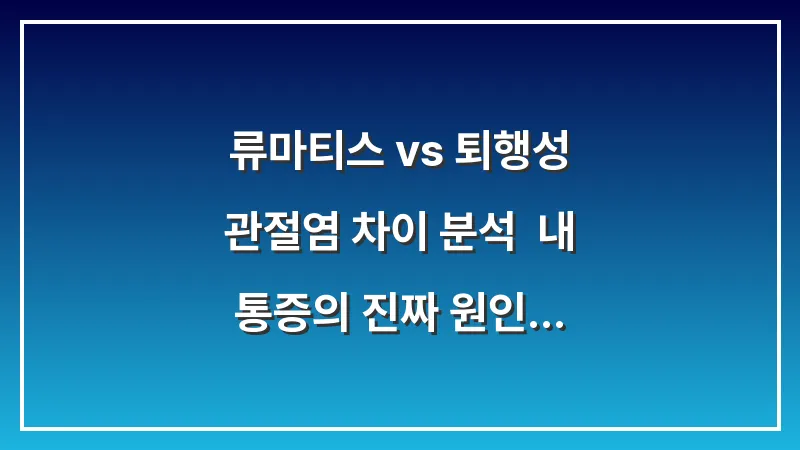 류마티스 vs 퇴행성 관절염 차이 분석 내 통증의 진짜 원인...